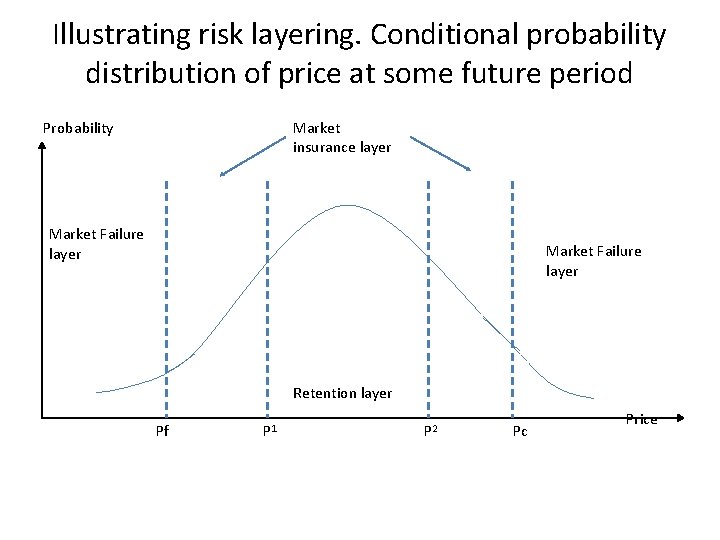 Illustrating risk layering. Conditional probability distribution of price at some future period

Probability

Market insurance layer

Market Failure layer

Market Failure layer

Retention layer

Price

Pf

$P^1$

$P^2$

Pc